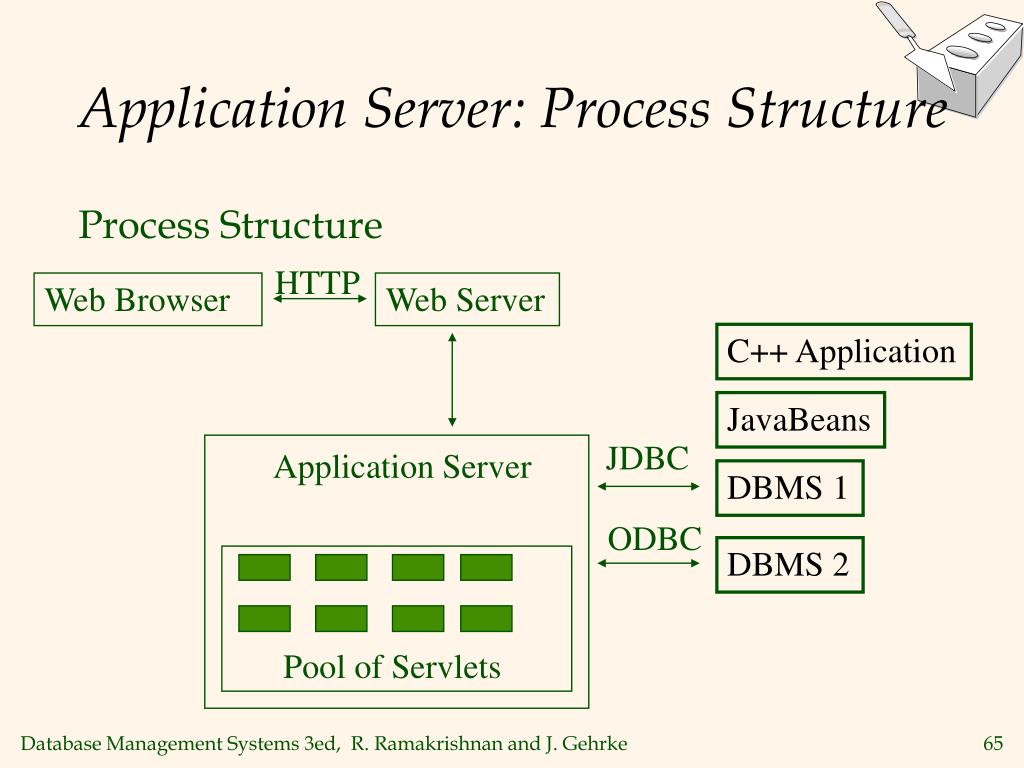 Application Server: Process Structure

Process Structure

Web Browser

HTTP

Web Server

C++ Application

JavaBeans

Application Server

JDBC

DBMS 1

ODBC

DBMS 2

Pool of Servlets

Database Management Systems 3ed, R. Ramakrishnan and J. Gehrke

65